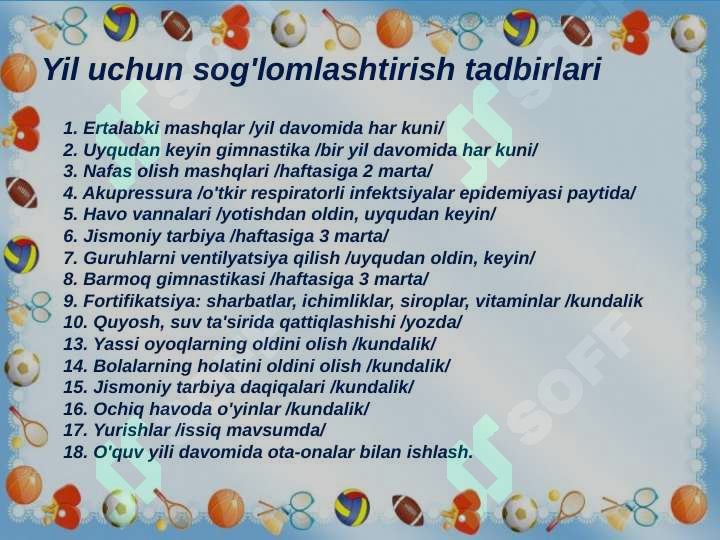 Yil uchun sog'lomlashtirish tadbirlari

1. Ertalabki mashqlar /yil davomida har kuni/
2. Uyqudan keyin gimnastika /bir yil davomida har kuni/
3. Nafas olish mashqlari /haftasiga 2 marta/
4. Akupressura /o'tkir respiratorli infektsiyalar epidemiyasi paytida/
5. Havo vannalari /yotishdan oldin, uyqudan keyin/
6. Jismoniy tarbiya /haftasiga 3 marta/
7. Guruhlarni ventilyatsiya qilish /uyqudan oldin, keyin/
8. Barmoq gimnastikasi /haftasiga 3 marta/
9. Fortifikatsiya: sharbatlar, ichimliklar, siroplar, vitaminlar /kundalik
10. Quyosh, suv ta'sirida qattiqlashishi /yozda/
13. Yassi oyoqlarning oldini olish /kundalik/
14. Bolalarning holatini oldini olish /kundalik/
15. Jismoniy tarbiya daqiqalari /kundalik/
16. Ochiq havoda o'yinlar /kundalik/
17. Yurishlar /issiq mavsumda/
18. O'quv yili davomida ota-onalar bilan ishlash.

SOFF